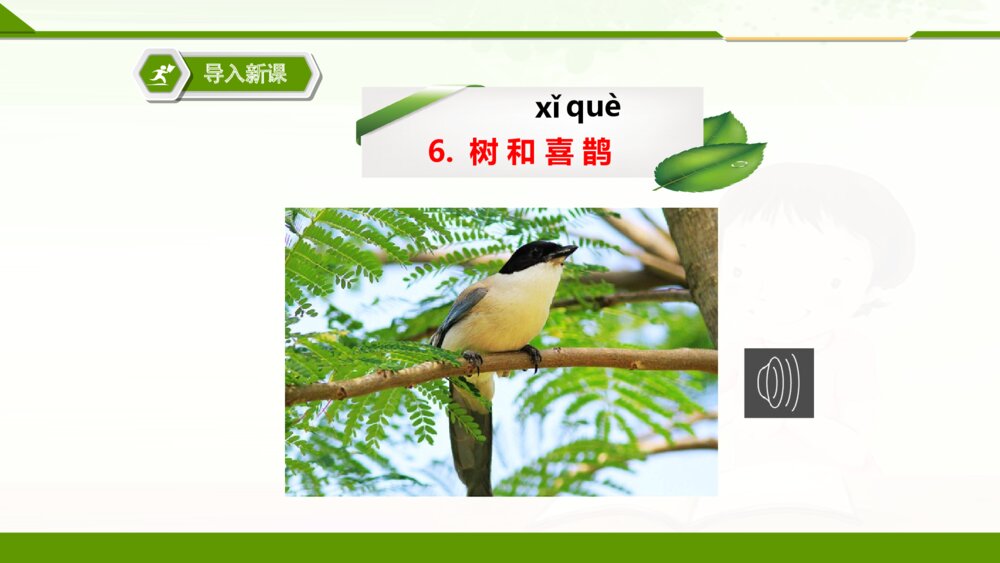 导入新课

xǐ què
6. 树和喜鹊